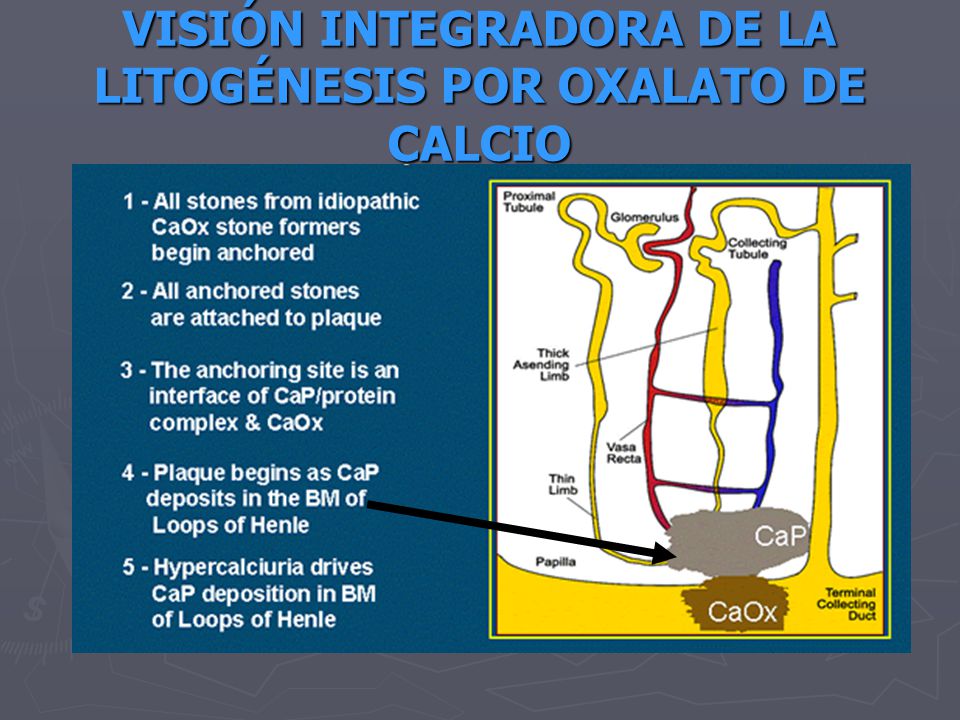 VISIÓN INTEGRADORA DE LA LITOGÉNESIS POR OXALATO DE CALCIO

1 - All stones from idiopathic CaOx stone formers begin anchored

2 - All anchored stones are attached to plaque

3 - The anchoring site is an interface of CaP/protein complex & CaOx

4 - Plaque begins as CaP deposits in the BM of Loops of Henle

5 - Hypercalciuria drives CaP deposition in BM of Loops of Henle

Proximal Tubule
Glomerulus
Collecting Tubule
Thick Asending Limb
Vasa Recta
Thin Limb
Papilla
CaP
CaOx
Terminal Collecting Duct